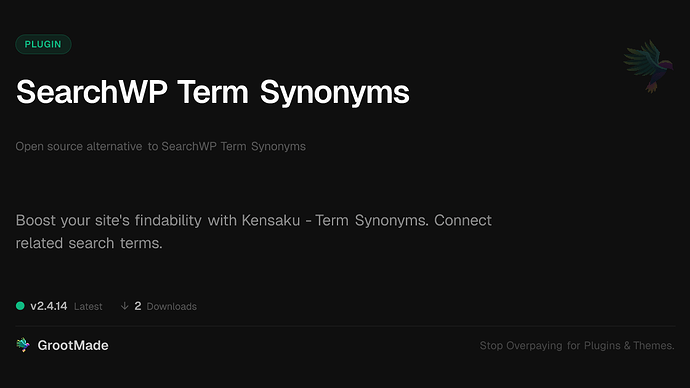 PLUGIN

SearchWP Term Synonyms

Open source alternative to SearchWP Term Synonyms

Boost your site's findability with Kensaku - Term Synonyms. Connect related search terms.

v2.4.14 Latest ↓ 2 Downloads

GrootMade

Stop Overpaying for Plugins & Themes.